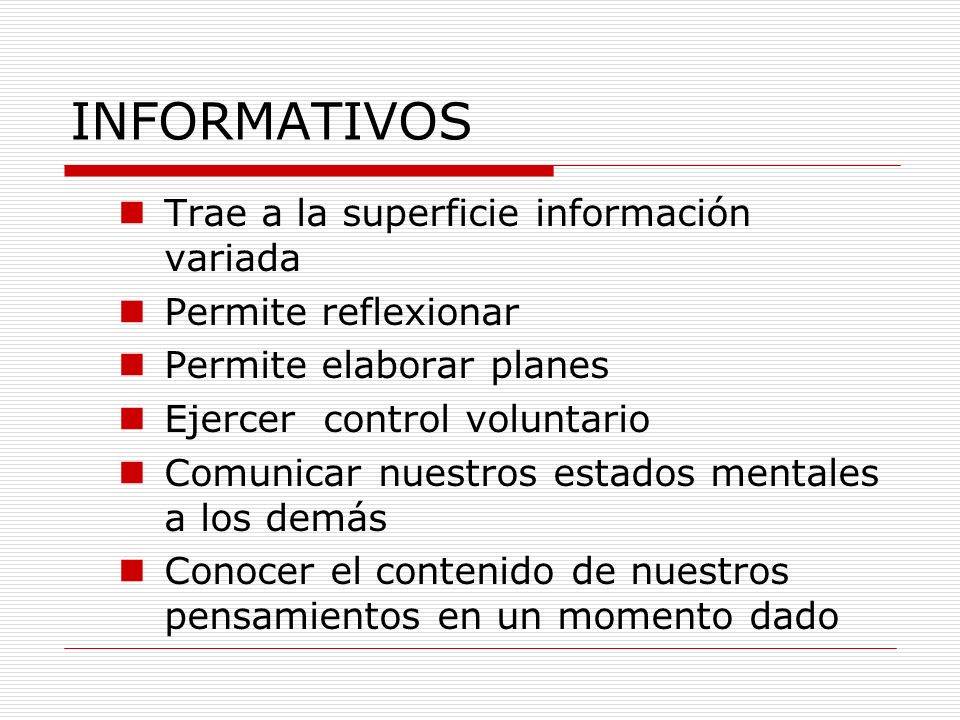 INFORMATIVOS

- Trae a la superficie información variada
- Permite reflexionar
- Permite elaborar planes
- Ejercer control voluntario
- Comunicar nuestros estados mentales a los demás
- Conocer el contenido de nuestros pensamientos en un momento dado